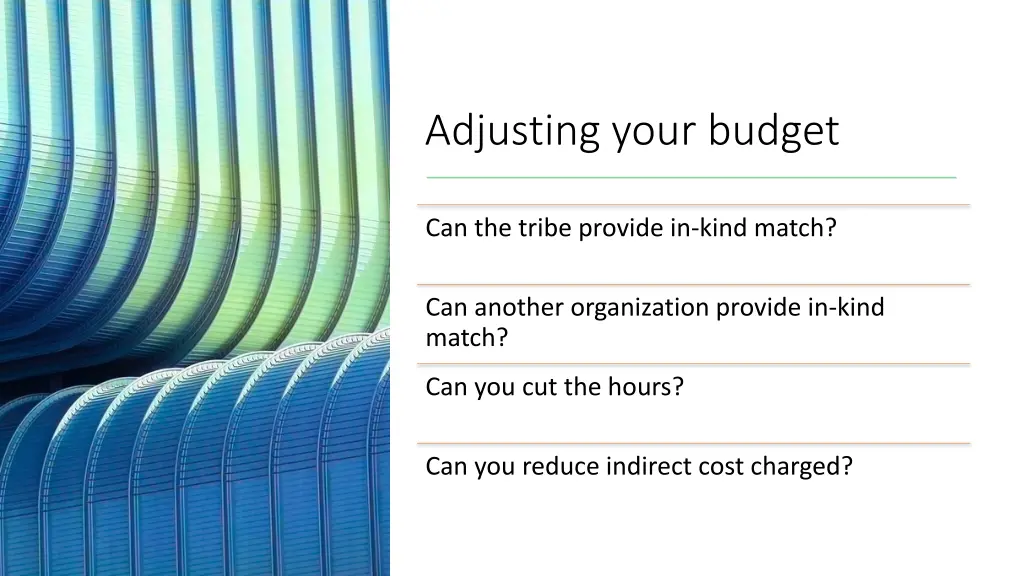 Adjusting your budget

Can the tribe provide in-kind match?

Can another organization provide in-kind match?

Can you cut the hours?

Can you reduce indirect cost charged?